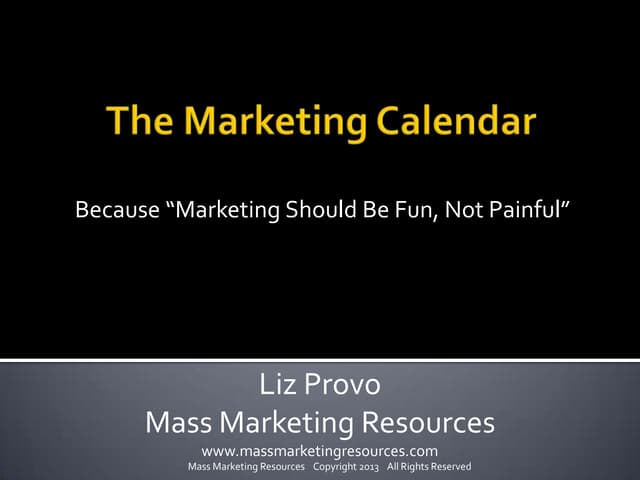 The Marketing Calendar

Because “Marketing Should Be Fun, Not Painful”

Liz Provo
Mass Marketing Resources

www.massmarketingresources.com
Mass Marketing Resources Copyright 2013 All Rights Reserved